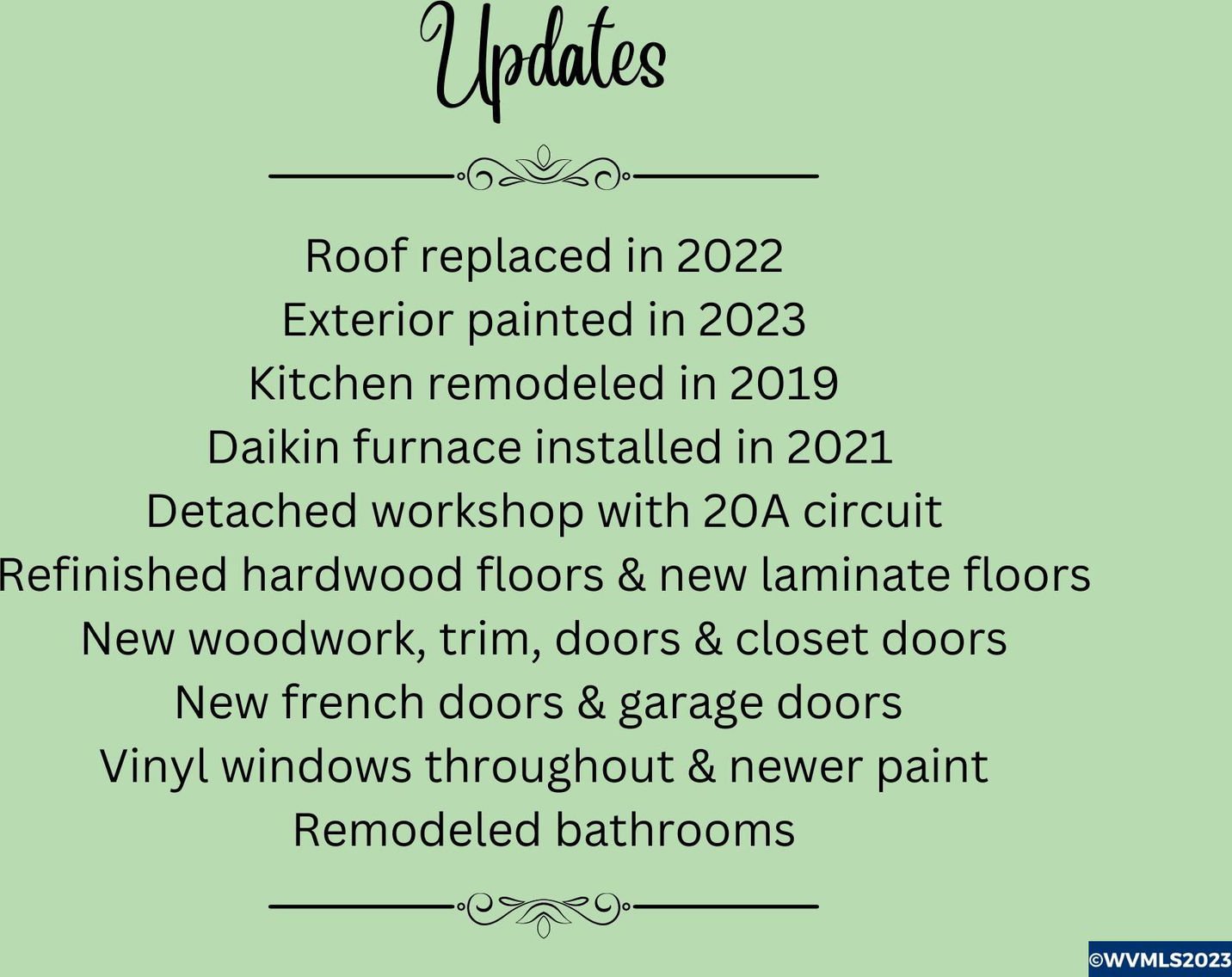 Updates

Roof replaced in 2022
Exterior painted in 2023
Kitchen remodeled in 2019
Daikin furnace installed in 2021
Detached workshop with 20A circuit
Refinished hardwood floors & new laminate floors
New woodwork, trim, doors & closet doors
New french doors & garage doors
Vinyl windows throughout & newer paint
Remodeled bathrooms

©WVMLS2023